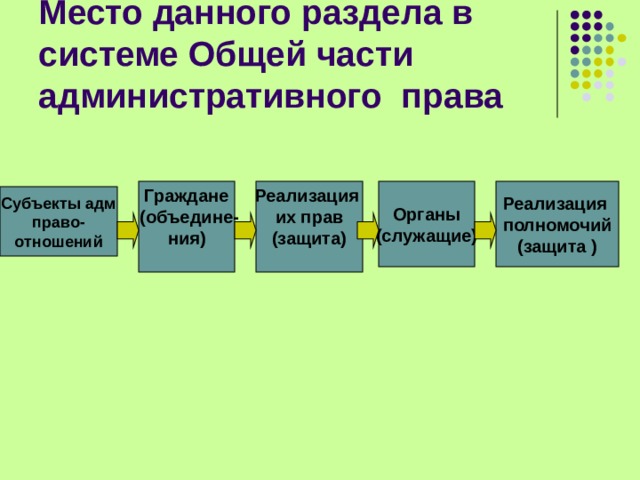 Место данного раздела в системе Общей части административного права

Субъекты адм право-отношений

Граждане (объедине-ния)

Реализация их прав (защита)

Органы (служащие)

Реализация полномочий (защита )